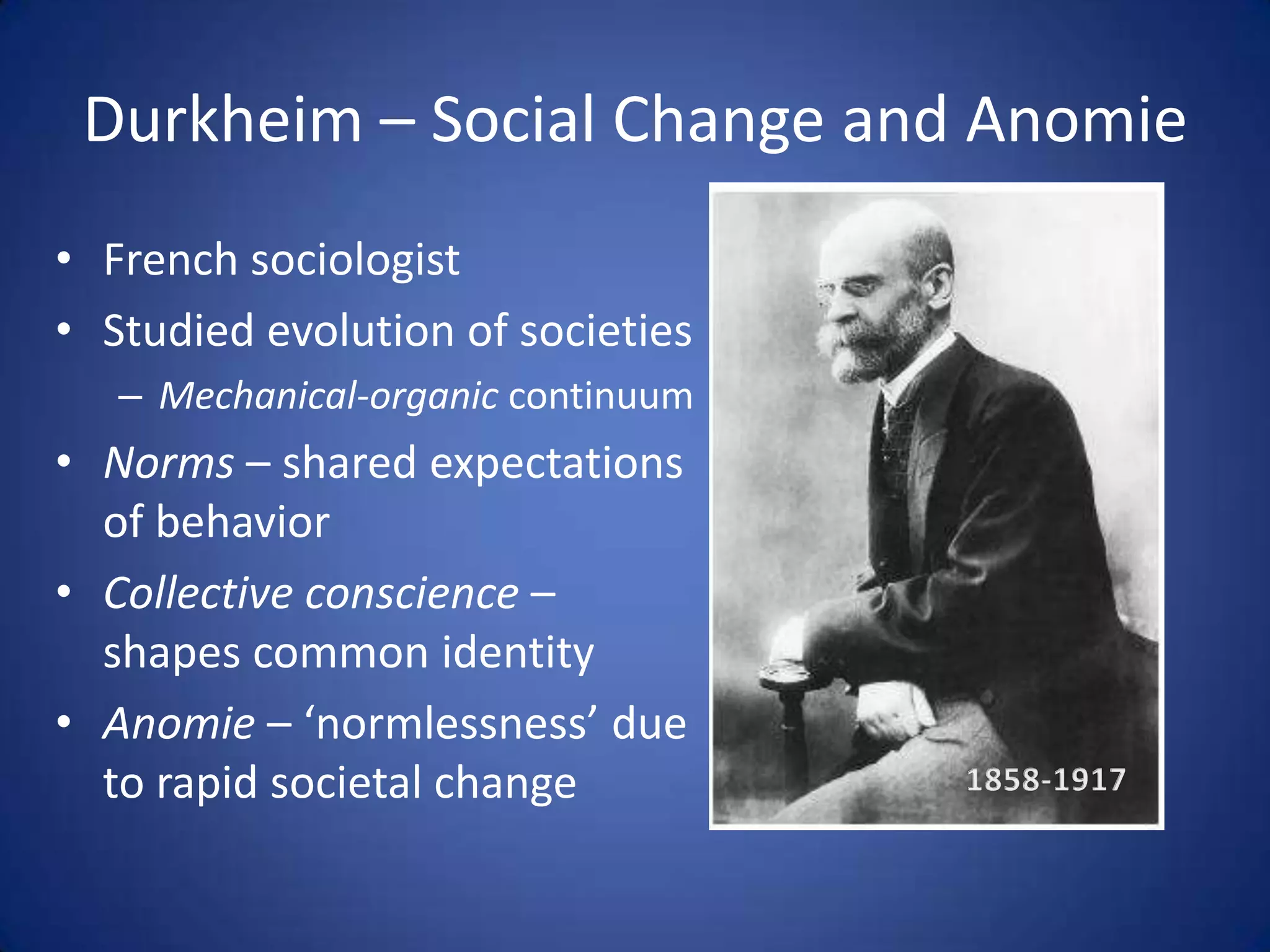 Durkheim – Social Change and Anomie

• French sociologist
• Studied evolution of societies
 – Mechanical-organic continuum
• Norms – shared expectations of behavior
• Collective conscience – shapes common identity
• Anomie – ‘normlessness’ due to rapid societal change

1858-1917